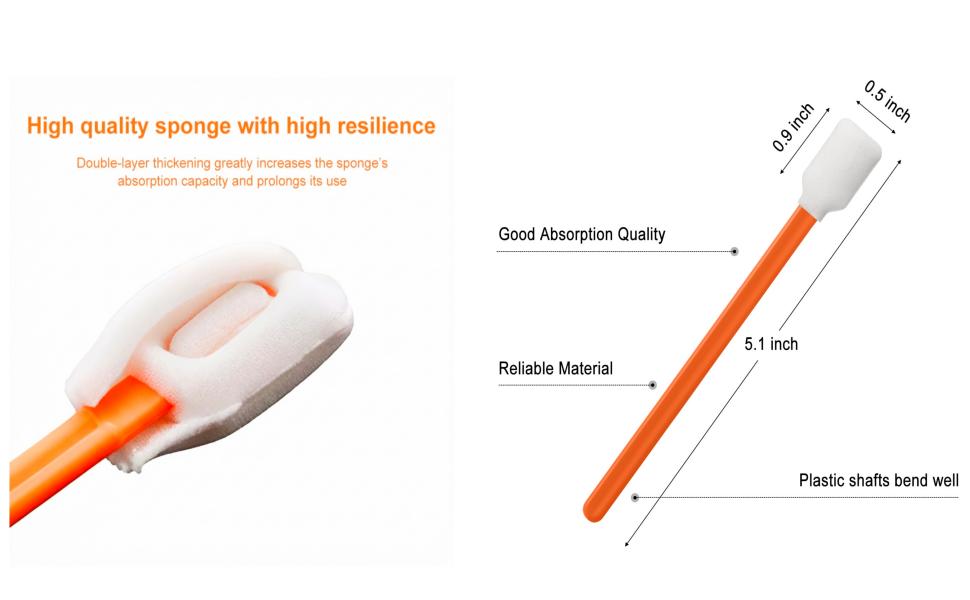 High quality sponge with high resilience

Double-layer thickening greatly increases the sponge's absorption capacity and prolongs its use

0.9 inch
0.5 inch

Good Absorption Quality

5.1 inch

Reliable Material

Plastic shafts bend well